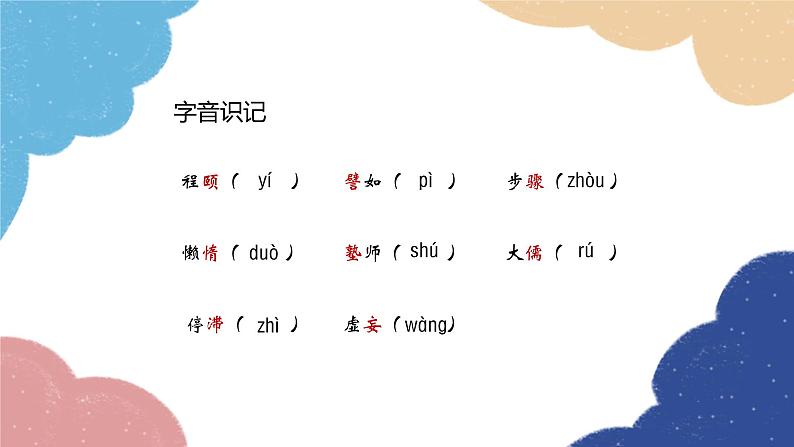 字音识记

程颐（ yí ）　譬如（ pì ）　步骤（zhòu）

懒惰（ duò ）　塾师（ shú ）　大儒（ rú ）

停滞（ zhì ）　虚妄（wàng）